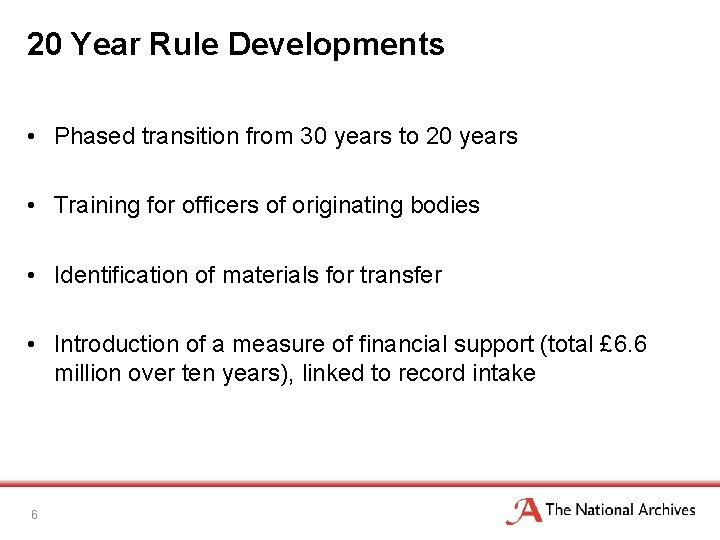 20 Year Rule Developments

• Phased transition from 30 years to 20 years

• Training for officers of originating bodies

• Identification of materials for transfer

• Introduction of a measure of financial support (total £6.6 million over ten years), linked to record intake

6

The National Archives